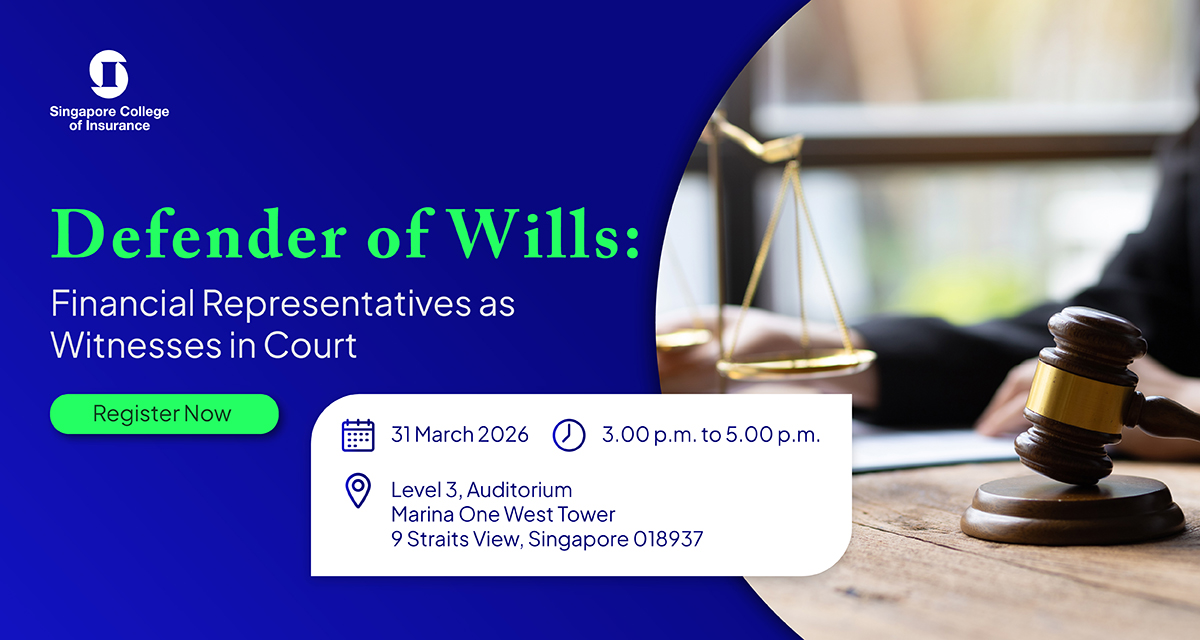 Singapore College of Insurance

Defender of Wills:

Financial Representatives as Witnesses in Court

Register Now

31 March 2026

3.00 p.m. to 5.00 p.m.

Level 3, Auditorium
Marina One West Tower
9 Straits View, Singapore 018937